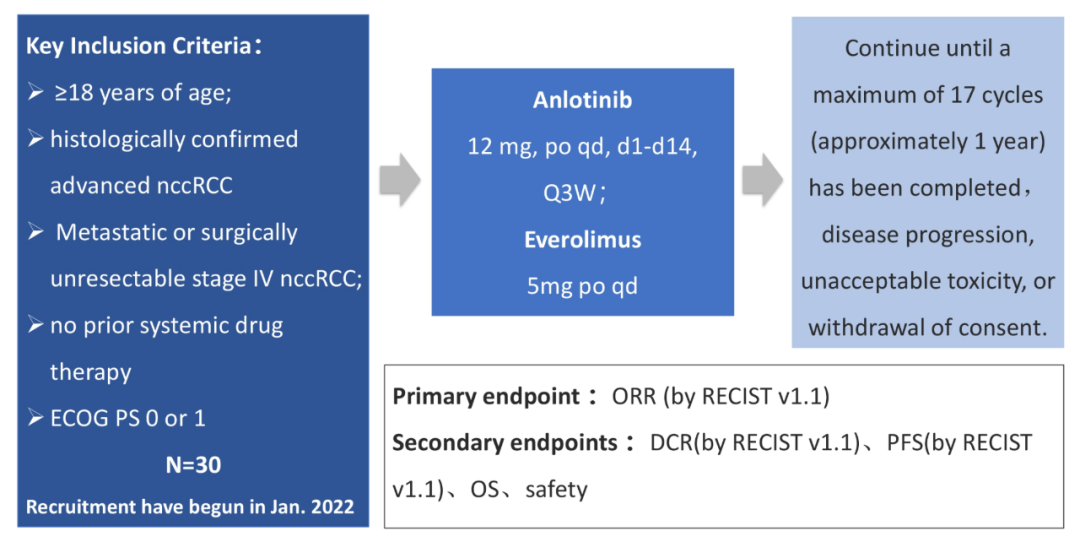 Key Inclusion Criteria：

➢ ≥18 years of age;

➢ histologically confirmed advanced nccRCC

➢ Metastatic or surgically unresectable stage IV nccRCC;

➢ no prior systemic drug therapy

➢ ECOG PS 0 or 1

N=30

Recruitment have begun in Jan. 2022

Anlotinib

12 mg, po qd, d1-d14, Q3W；

Everolimus

5mg po qd

Continue until a maximum of 17 cycles (approximately 1 year) has been completed， disease progression, unacceptable toxicity, or withdrawal of consent.

Primary endpoint： ORR (by RECIST v1.1)

Secondary endpoints： DCR(by RECIST v1.1)、PFS(by RECIST v1.1)、OS、safety